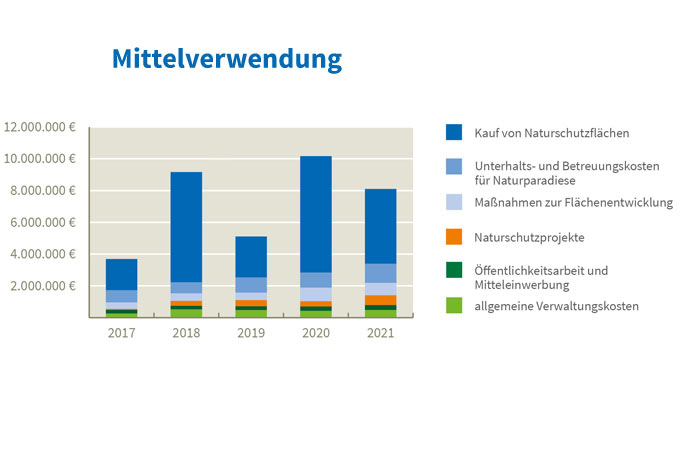 Mittelverwendung

12.000.000 €
10.000.000 €
8.000.000 €
6.000.000 €
4.000.000 €
2.000.000 €

2017 2018 2019 2020 2021

Kauf von Naturschutzflächen

Unterhalts- und Betreuungskosten für Naturparadiese

Maßnahmen zur Flächenentwicklung

Naturschutzprojekte

Öffentlichkeitsarbeit und Mitteleinwerbung

allgemeine Verwaltungskosten